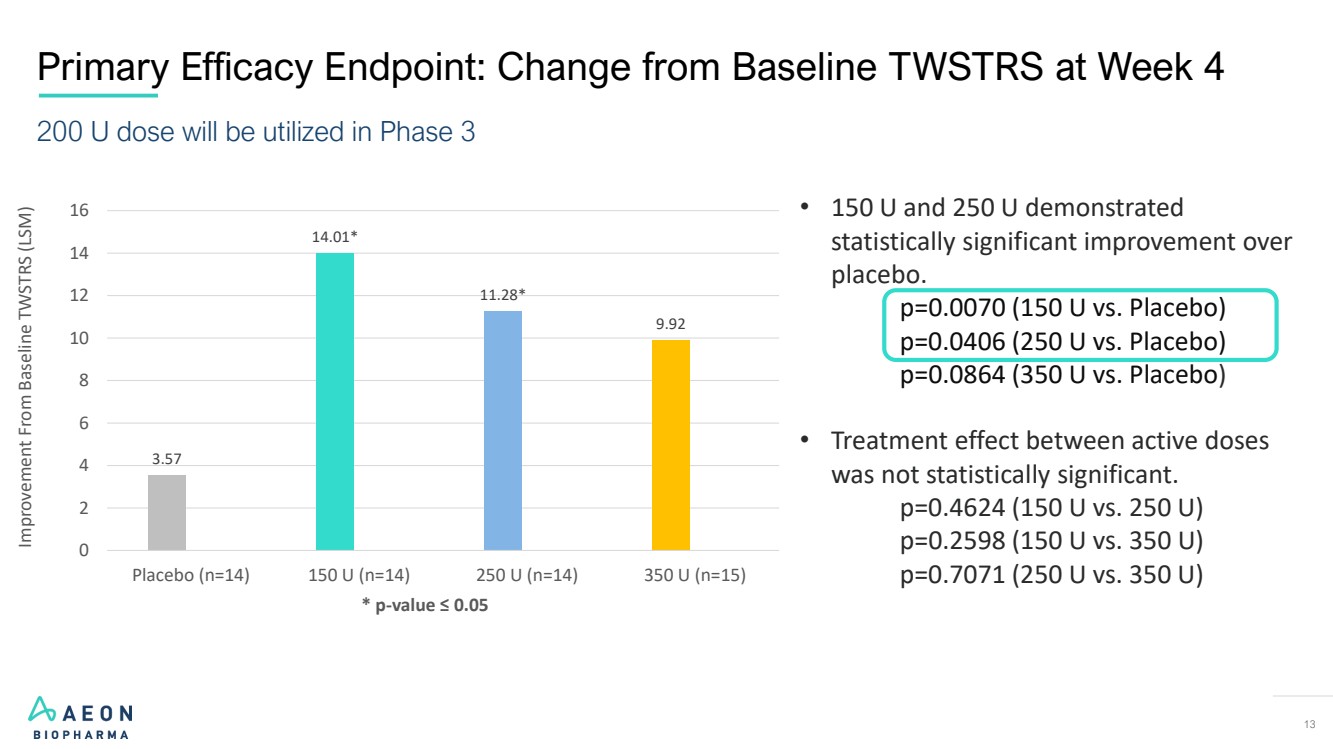 Primary Efficacy Endpoint: Change from Baseline TWSTRS at Week 4

200 U dose will be utilized in Phase 3

Improvement From Baseline TWSTRS (LSM)

16
14
12
10
8
6
4
2
0

3.57
14.01*
11.28*
9.92

Placebo (n=14) 150 U (n=14) 250 U (n=14) 350 U (n=15)

* p-value ≤ 0.05

• 150 U and 250 U demonstrated statistically significant improvement over placebo.
p=0.0070 (150 U vs. Placebo)
p=0.0406 (250 U vs. Placebo)
p=0.0864 (350 U vs. Placebo)

• Treatment effect between active doses was not statistically significant.
p=0.4624 (150 U vs. 250 U)
p=0.2598 (150 U vs. 350 U)
p=0.7071 (250 U vs. 350 U)

AEON BIOPHARMA

13